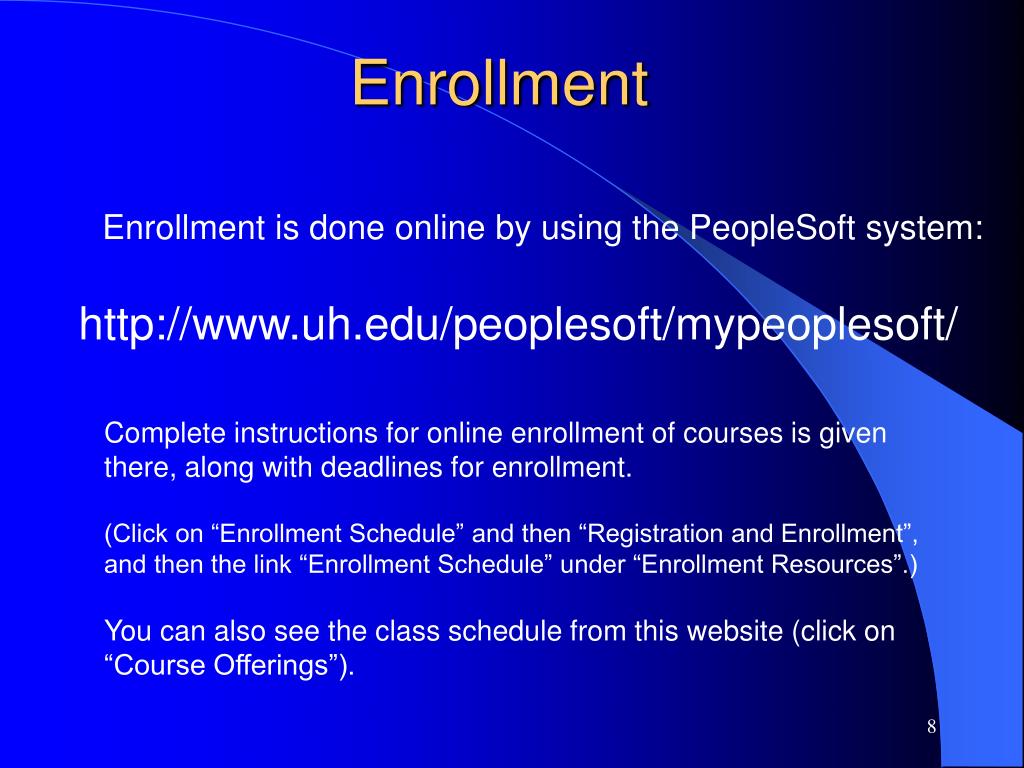 Enrollment

Enrollment is done online by using the PeopleSoft system:

http://www.uh.edu/peoplesoft/mypeoplesoft/

Complete instructions for online enrollment of courses is given there, along with deadlines for enrollment.

(Click on “Enrollment Schedule” and then “Registration and Enrollment”, and then the link “Enrollment Schedule” under “Enrollment Resources”.)

You can also see the class schedule from this website (click on “Course Offerings”).

8